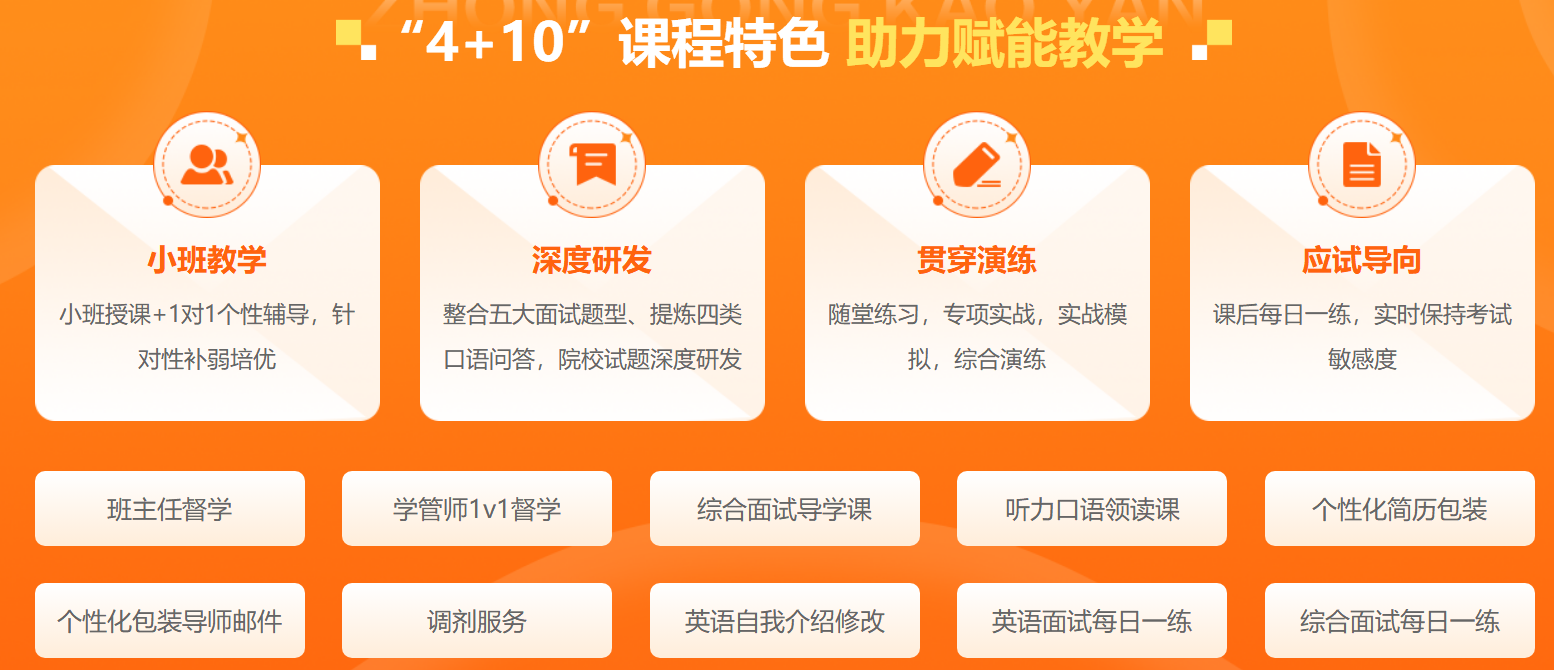 “4+10”课程特色 助力赋能教学

小班教学
小班授课+1对1个性辅导，针对性补弱培优

深度研发
整合五大面试题型、提炼四类口语问答，院校试题深度研发

贯穿演练
随堂练习，专项实战，实战模拟，综合演练

应试导向
课后每日一练，实时保持考试敏感度

班主任督学
学管师1v1督学
综合面试导学课
听力口语领读课
个性化简历包装
个性化包装导师邮件
调剂服务
英语自我介绍修改
英语面试每日一练
综合面试每日一练